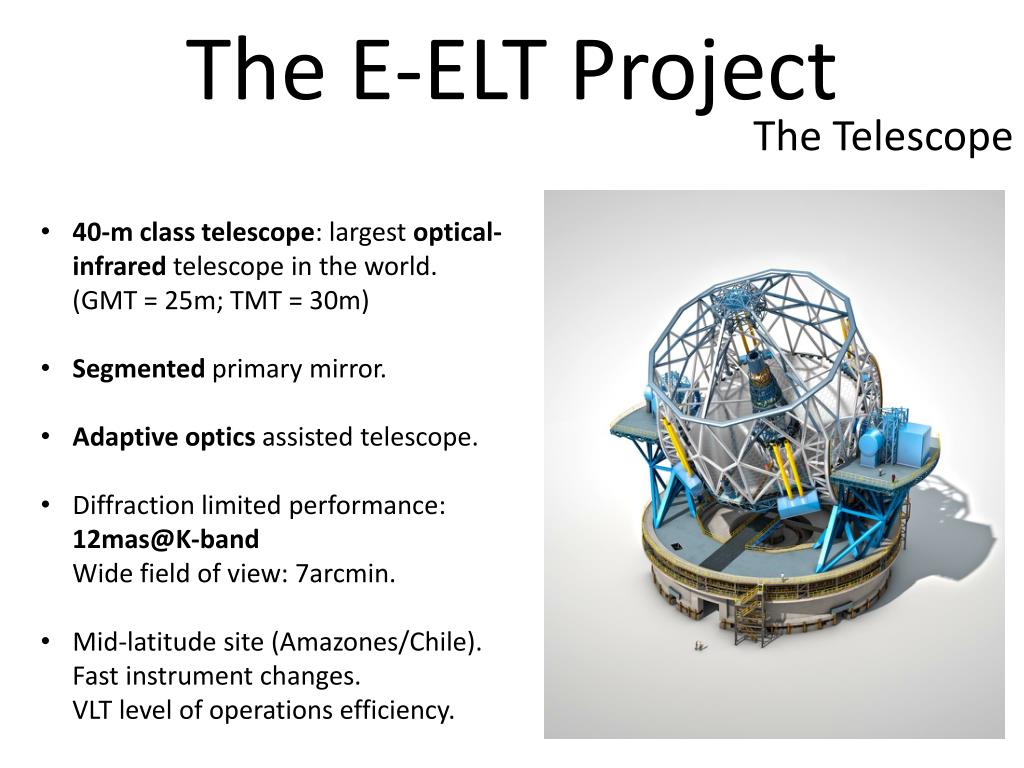 The E-ELT Project
The Telescope

• 40-m class telescope: largest optical-infrared telescope in the world. (GMT = 25m; TMT = 30m)

• Segmented primary mirror.

• Adaptive optics assisted telescope.

• Diffraction limited performance: 12mas@K-band
Wide field of view: 7arcmin.

• Mid-latitude site (Amazones/Chile).
Fast instrument changes.
VLT level of operations efficiency.